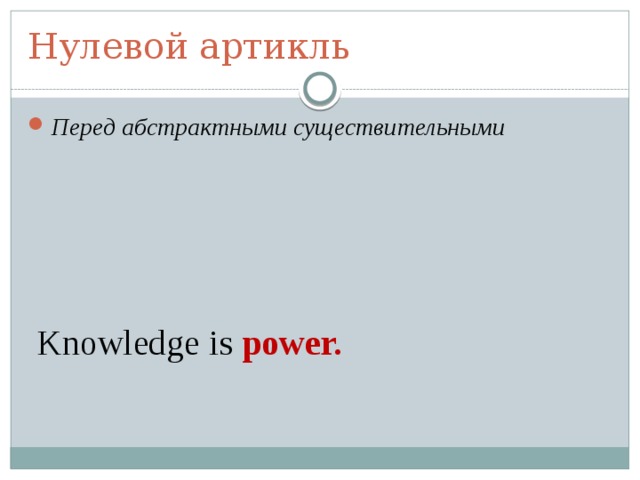 Нулевой артикль

Перед абстрактными существительными

Knowledge is power.